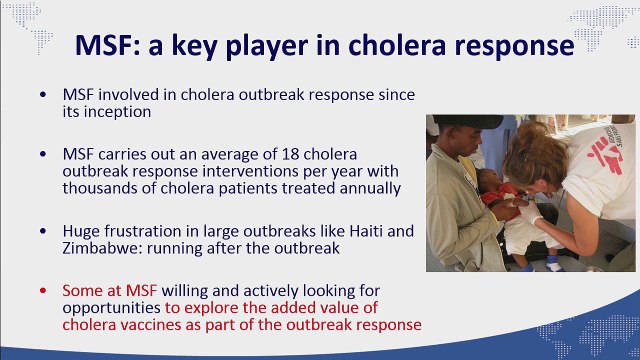 MSF: a key player in cholera response

• MSF involved in cholera outbreak response since its inception

• MSF carries out an average of 18 cholera outbreak response interventions per year with thousands of cholera patients treated annually

• Huge frustration in large outbreaks like Haiti and Zimbabwe: running after the outbreak

• Some at MSF willing and actively looking for opportunities to explore the added value of cholera vaccines as part of the outbreak response